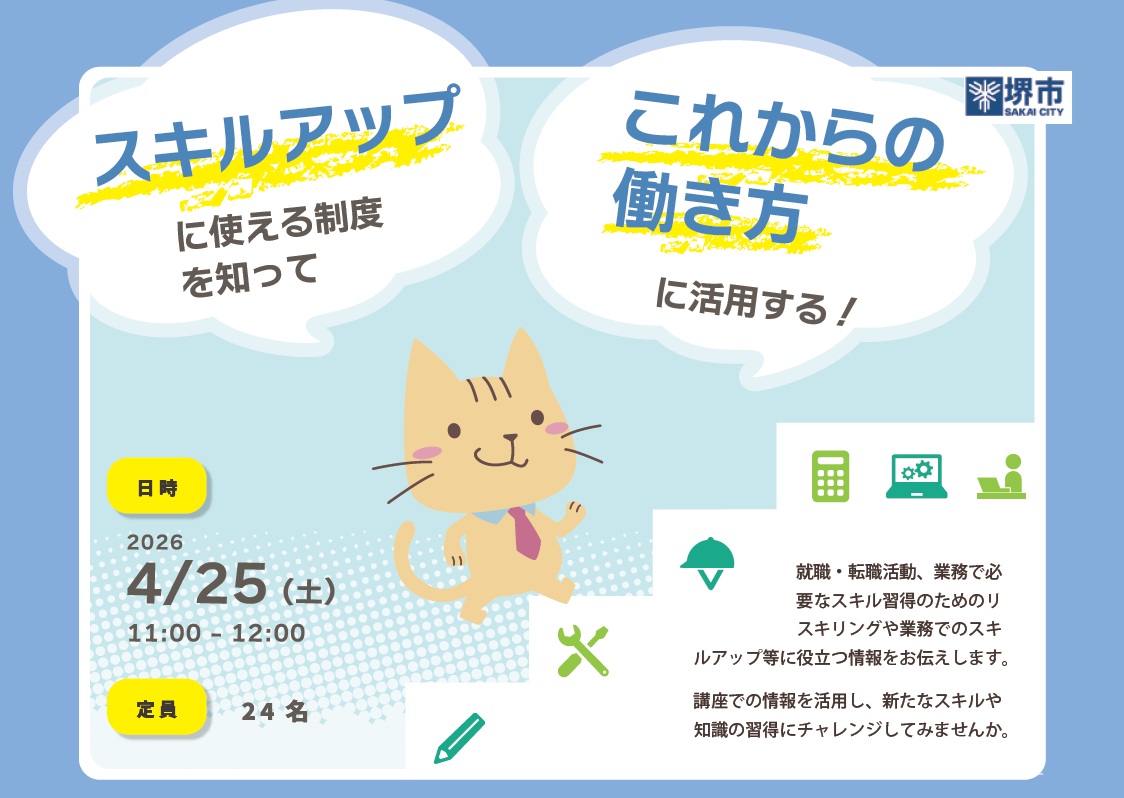 堺市
SAKAI CITY

スキルアップ
に使える制度
を知って

これからの
働き方
に活用する！

日時
2026
4/25（土）
11:00 - 12:00

定員
24 名

就職・転職活動、業務で必要なスキル習得のためのリスキリングや業務でのスキルアップ等に役立つ情報をお伝えします。

講座での情報を活用し、新たなスキルや知識の習得にチャレンジしてみませんか。